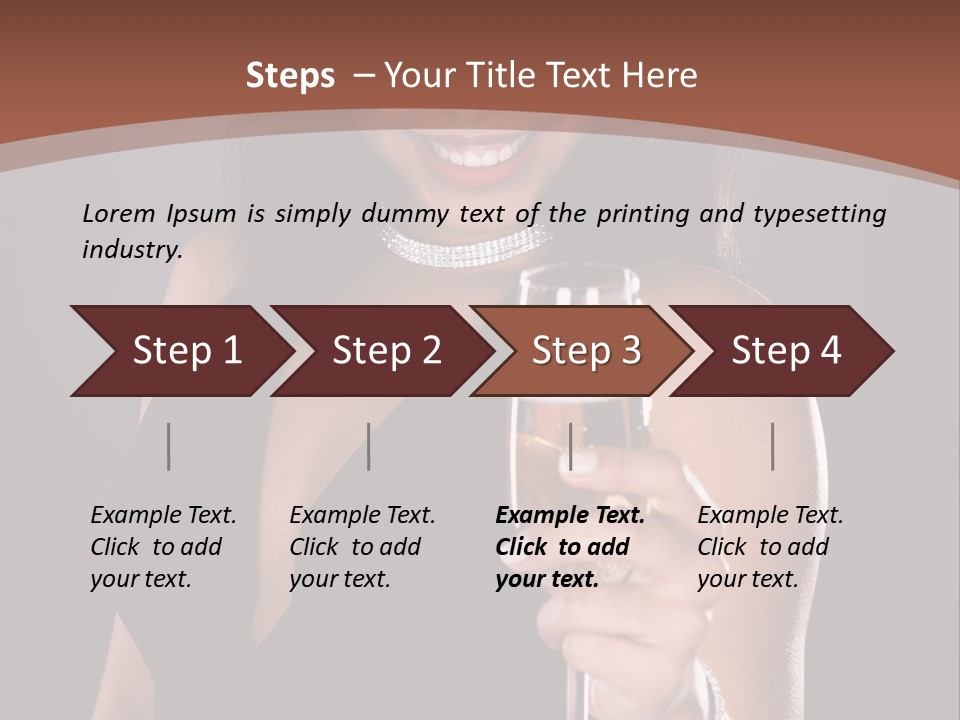 Steps – Your Title Text Here

Lorem Ipsum is simply dummy text of the printing and typesetting industry.

Step 1

Step 2

Step 3

Step 4

Example Text. Click to add your text.

Example Text. Click to add your text.

Example Text. Click to add your text.

Example Text. Click to add your text.